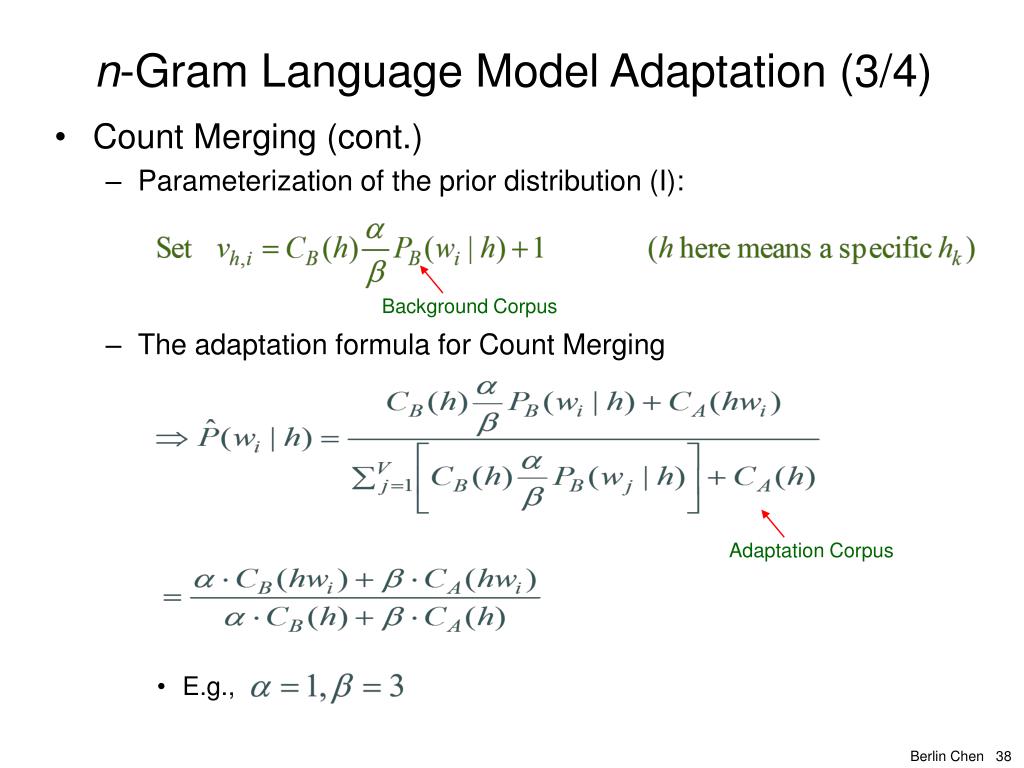 n-Gram Language Model Adaptation (3/4)

• Count Merging (cont.)

– Parameterization of the prior distribution (I):

Set $v_{h,i} = C_B(h)\frac{\alpha}{\beta}P_B(w_i \mid h) + 1$ ($h$ here means a specific $h_k$)

Background Corpus

– The adaptation formula for Count Merging

$\Rightarrow \hat{P}(w_i \mid h) = \frac{C_B(h)\frac{\alpha}{\beta}P_B(w_i \mid h) + C_A(hw_i)}{\sum_{j=1}^{V}\left[C_B(h)\frac{\alpha}{\beta}P_B(w_j \mid h)\right] + C_A(h)}$

Adaptation Corpus

$= \frac{\alpha \cdot C_B(hw_i) + \beta \cdot C_A(hw_i)}{\alpha \cdot C_B(h) + \beta \cdot C_A(h)}$

• E.g., $\alpha = 1, \beta = 3$

Berlin Chen 38